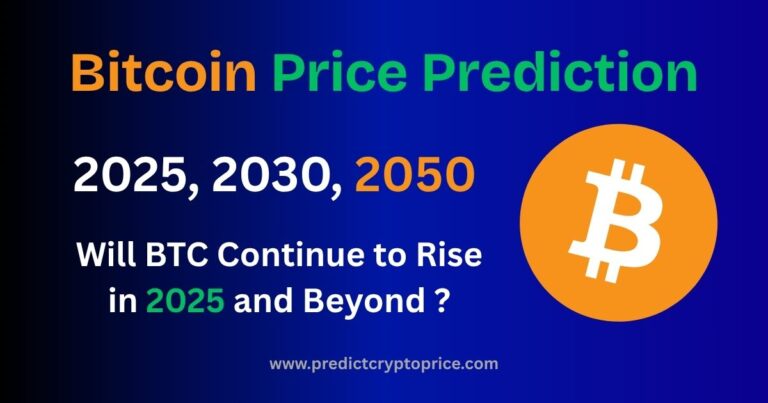 Bitcoin Price Prediction

2025, 2030, 2050

Will BTC Continue to Rise in 2025 and Beyond ?

www.predictcryptoprice.com